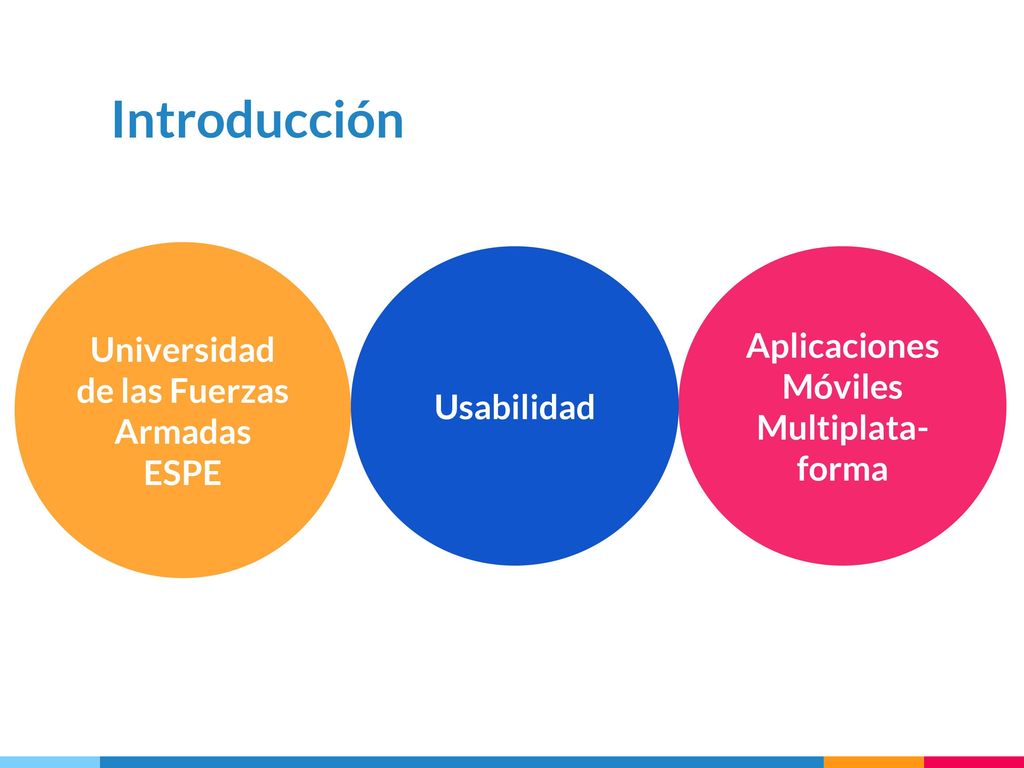 Introducción

Universidad de las Fuerzas Armadas ESPE

Usabilidad

Aplicaciones Móviles Multiplataforma